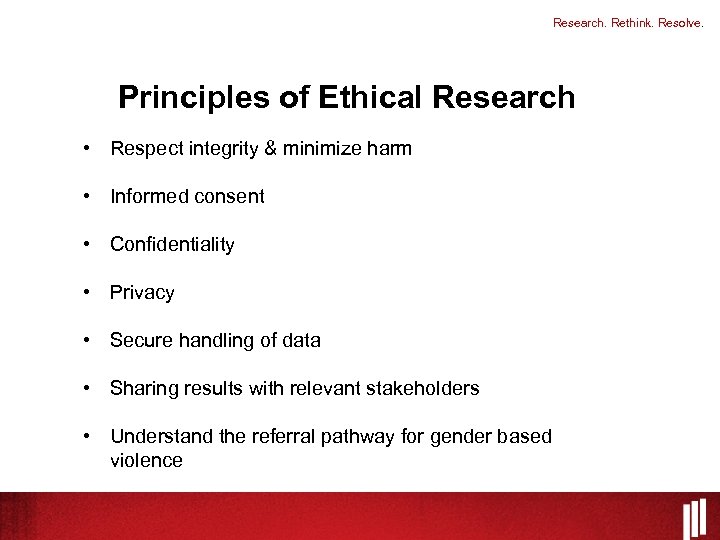 Research. Rethink. Resolve.

Principles of Ethical Research

• Respect integrity & minimize harm

• Informed consent

• Confidentiality

• Privacy

• Secure handling of data

• Sharing results with relevant stakeholders

• Understand the referral pathway for gender based violence